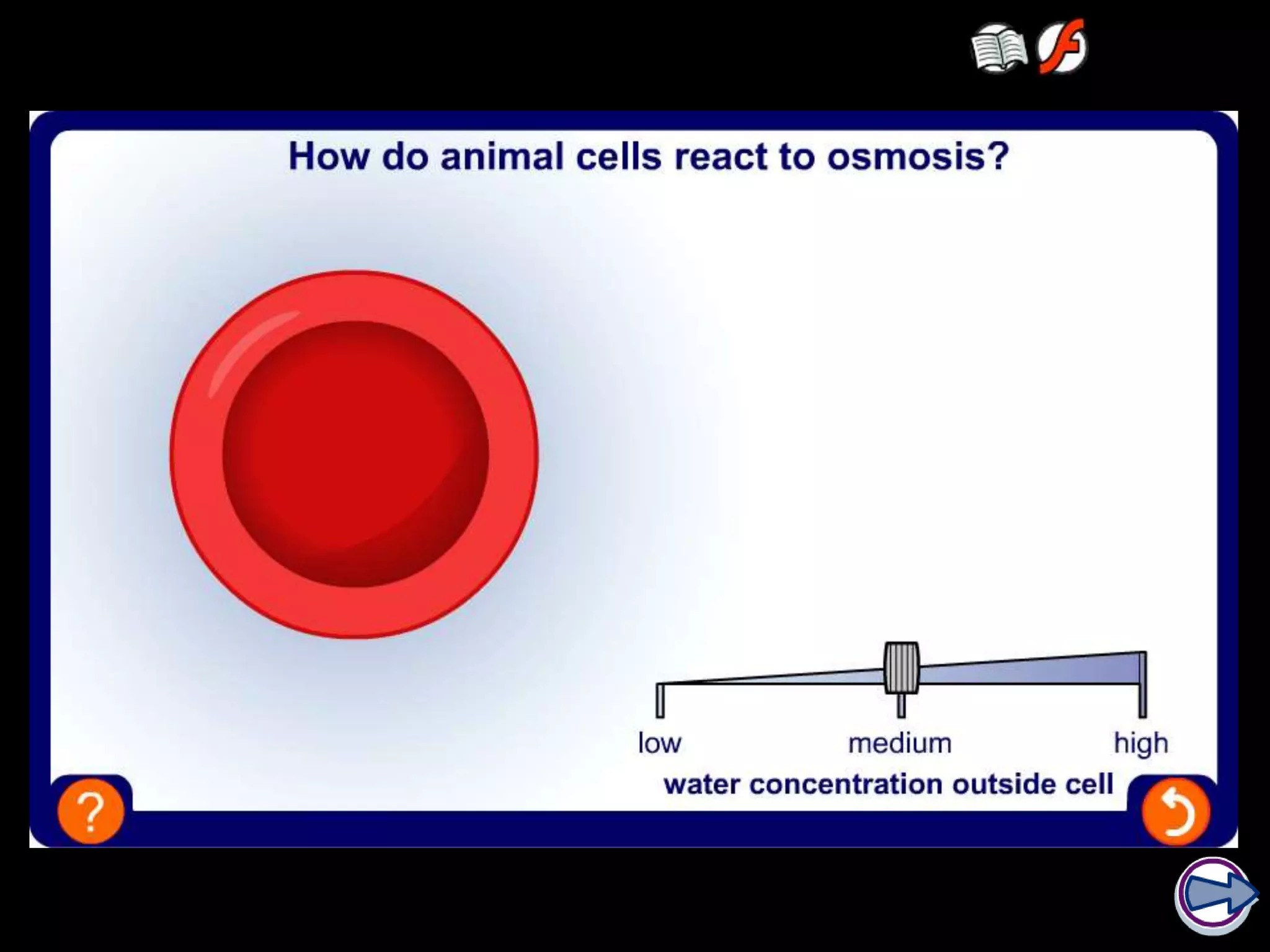 How do animal cells react to osmosis?

low medium high

water concentration outside cell

?